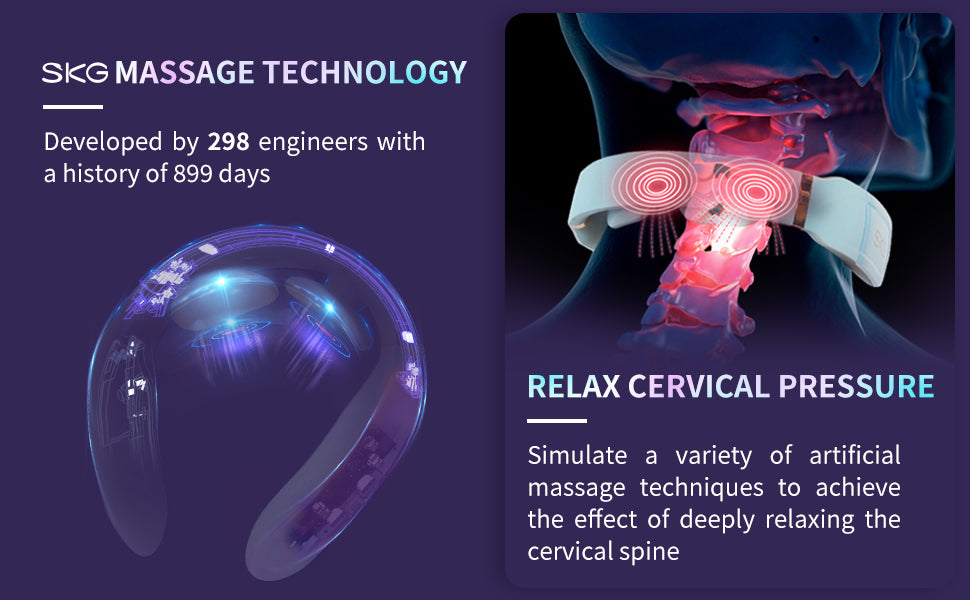 SKG MASSAGE TECHNOLOGY

Developed by 298 engineers with a history of 899 days

RELAX CERVICAL PRESSURE

Simulate a variety of artificial massage techniques to achieve the effect of deeply relaxing the cervical spine